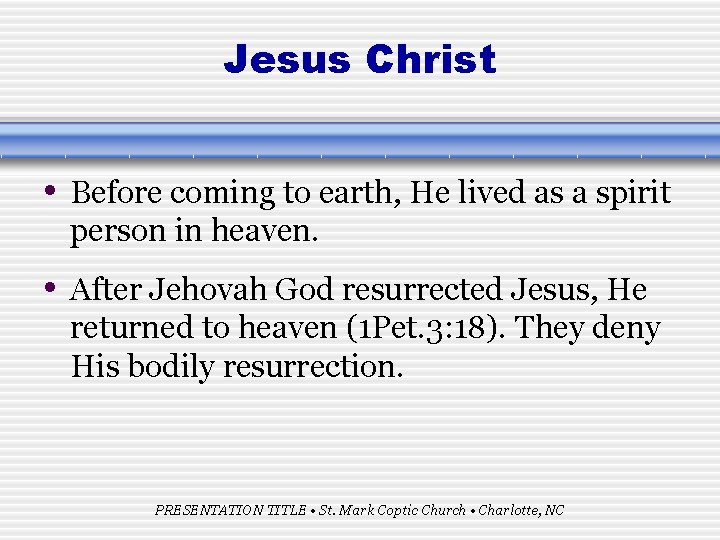 Jesus Christ

• Before coming to earth, He lived as a spirit person in heaven.

• After Jehovah God resurrected Jesus, He returned to heaven (1Pet.3:18). They deny His bodily resurrection.

PRESENTATION TITLE • St. Mark Coptic Church • Charlotte, NC